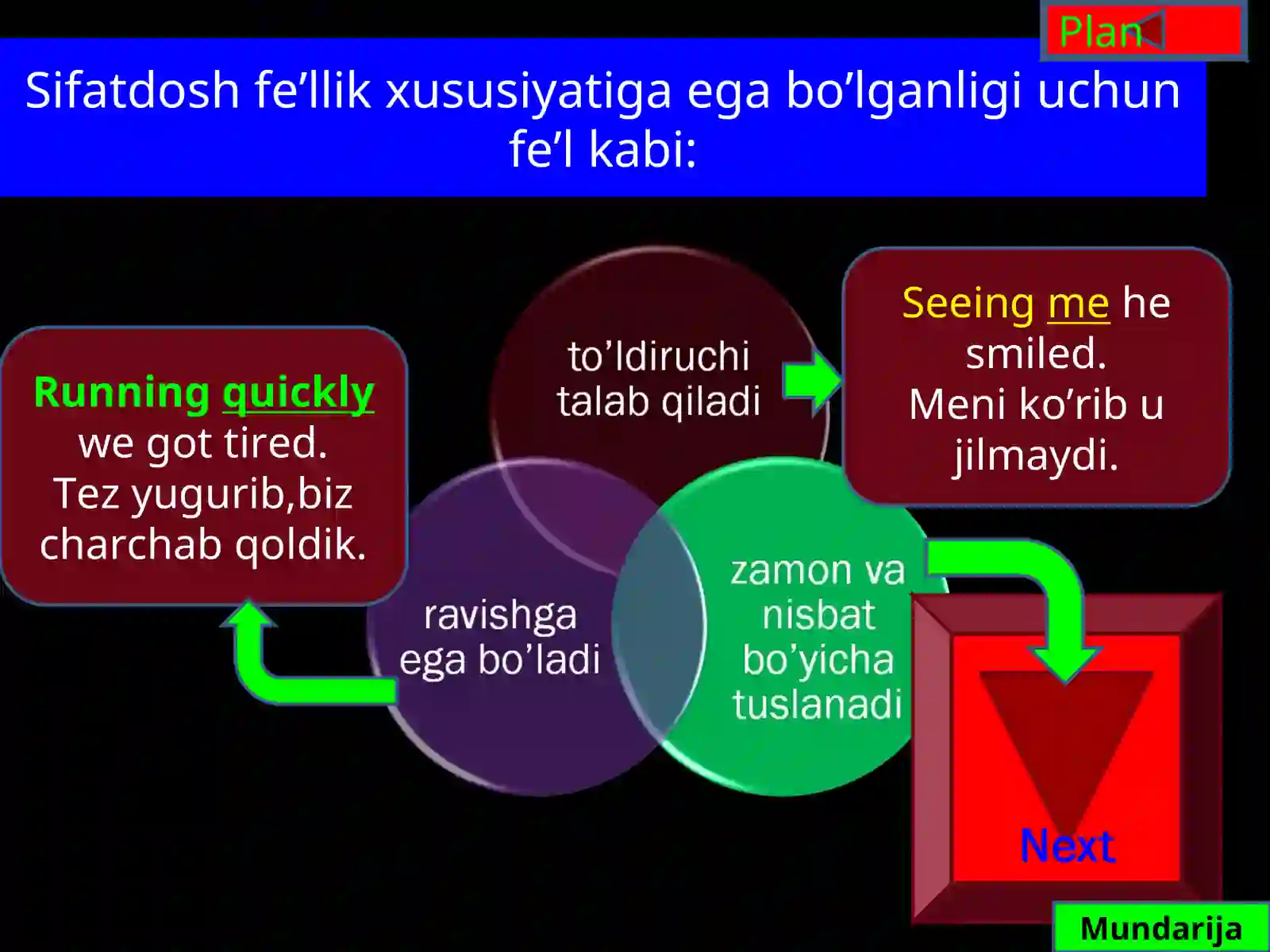 Plan

Sifatdosh fe’llik xususiyatiga ega bo’lganligi uchun fe’l kabi:

Running quickly we got tired.
Tez yugurib,biz charchab qoldik.

to’ldiruchi talab qiladi

Seeing me he smiled.
Meni ko’rib u jilmaydi.

ravishga ega bo’ladi

zamon va nisbat bo’yicha tuslanadi

Next

Mundarija